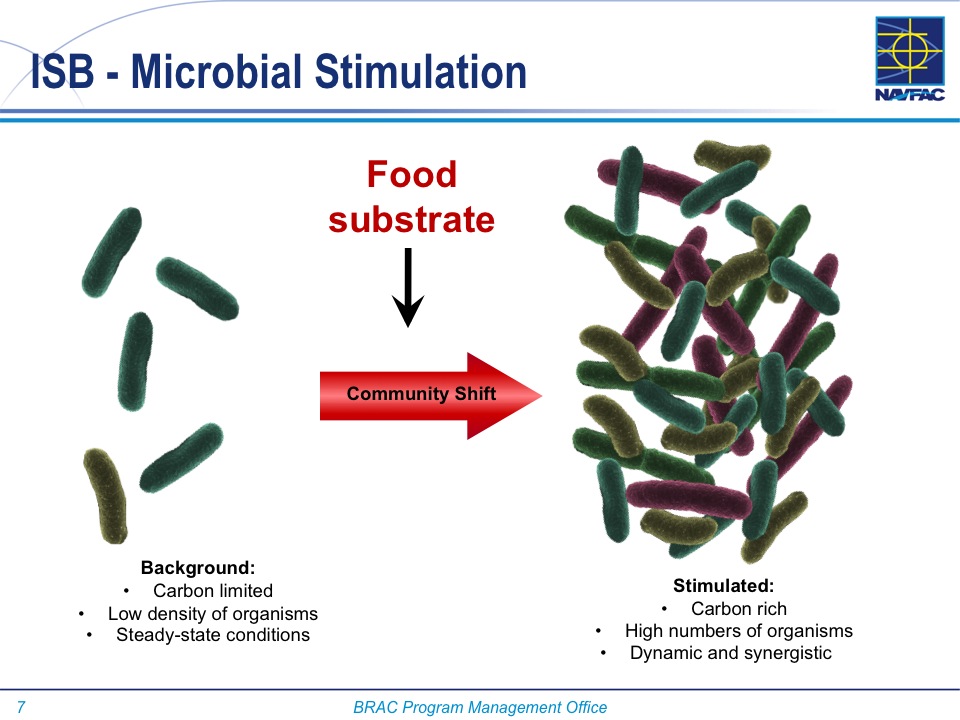 ISB - Microbial Stimulation

NAVFAC

Food substrate

Community Shift

Background:
• Carbon limited
• Low density of organisms
• Steady-state conditions

Stimulated:
• Carbon rich
• High numbers of organisms
• Dynamic and synergistic

7

BRAC Program Management Office